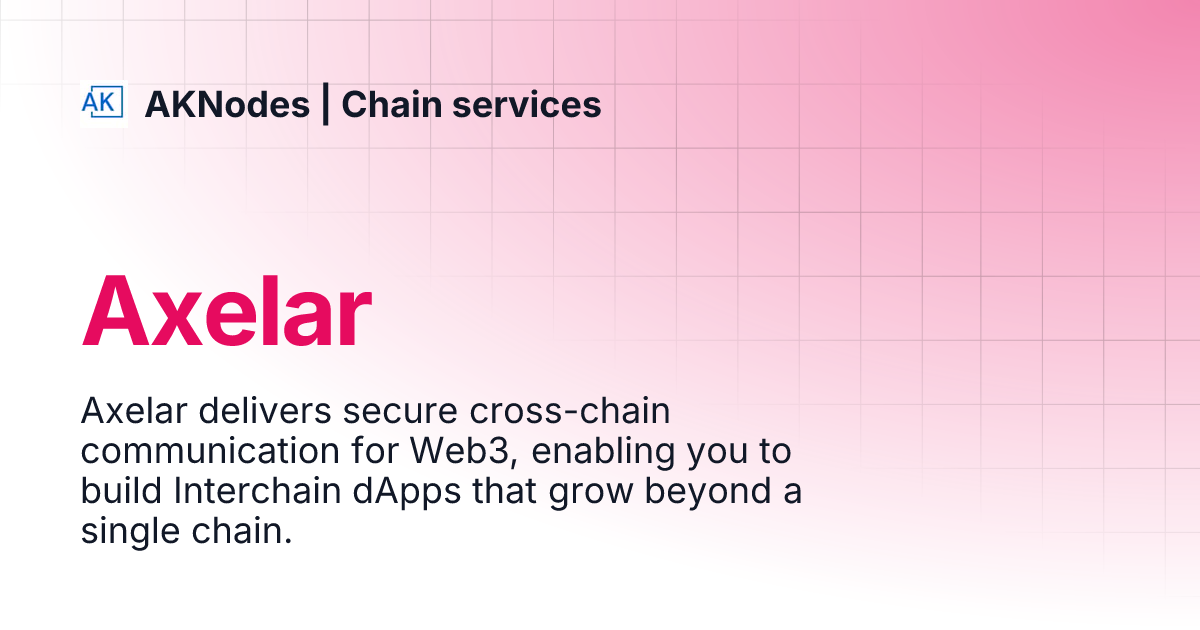 AK AKNodes | Chain services

Axelar

Axelar delivers secure cross-chain communication for Web3, enabling you to build Interchain dApps that grow beyond a single chain.